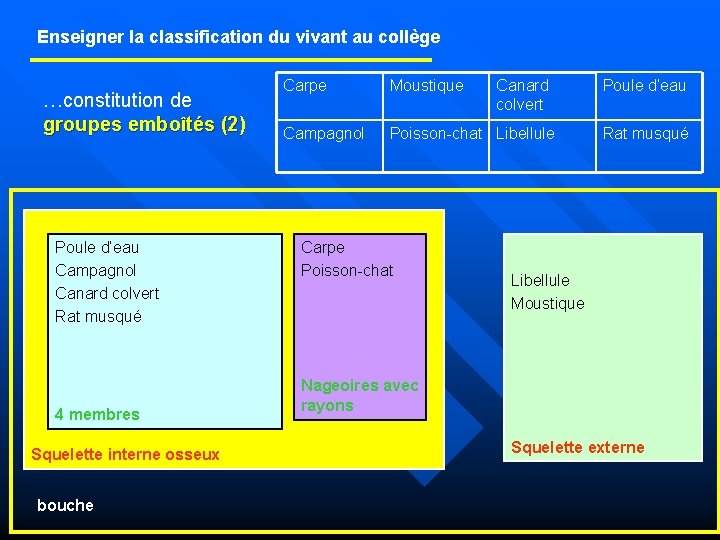 Enseigner la classification du vivant au collège

…constitution de
groupes emboîtés (2)

| Carpe | Moustique | Canard colvert | Poule d'eau |
|---|---|---|---|
| Campagnol | Poisson-chat | Libellule | Rat musqué |

Poule d'eau
Campagnol
Canard colvert
Rat musqué

4 membres

Carpe
Poisson-chat

Nageoires avec rayons

Squelette interne osseux

Libellule
Moustique

Squelette externe

bouche